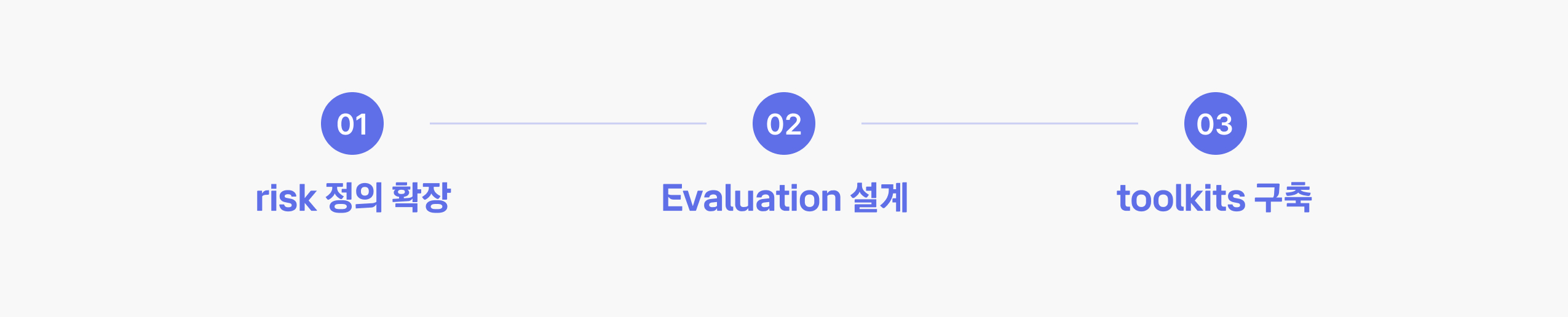 01
risk 정의 확장

02
Evaluation 설계

03
toolkits 구축